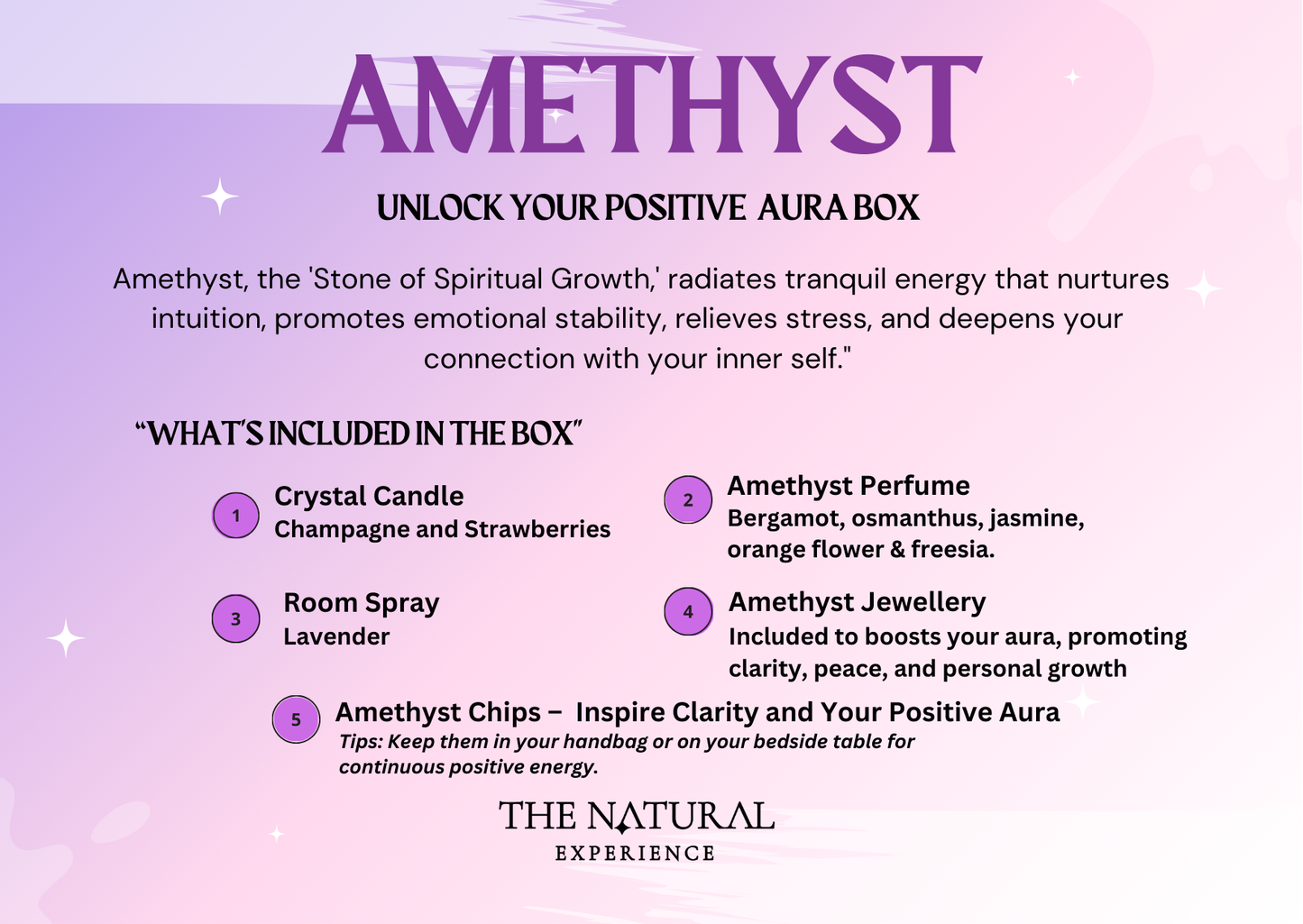 AMETHYST

UNLOCK YOUR POSITIVE AURA BOX

Amethyst, the 'Stone of Spiritual Growth,' radiates tranquil energy that nurtures intuition, promotes emotional stability, relieves stress, and deepens your connection with your inner self."

“WHAT'S INCLUDED IN THE BOX”

1 Crystal Candle
Champagne and Strawberries

2 Amethyst Perfume
Bergamot, osmanthus, jasmine, orange flower & freesia.

3 Room Spray
Lavender

4 Amethyst Jewellery
Included to boosts your aura, promoting clarity, peace, and personal growth

5 Amethyst Chips – Inspire Clarity and Your Positive Aura
Tips: Keep them in your handbag or on your bedside table for continuous positive energy.

THE NATURAL
EXPERIENCE